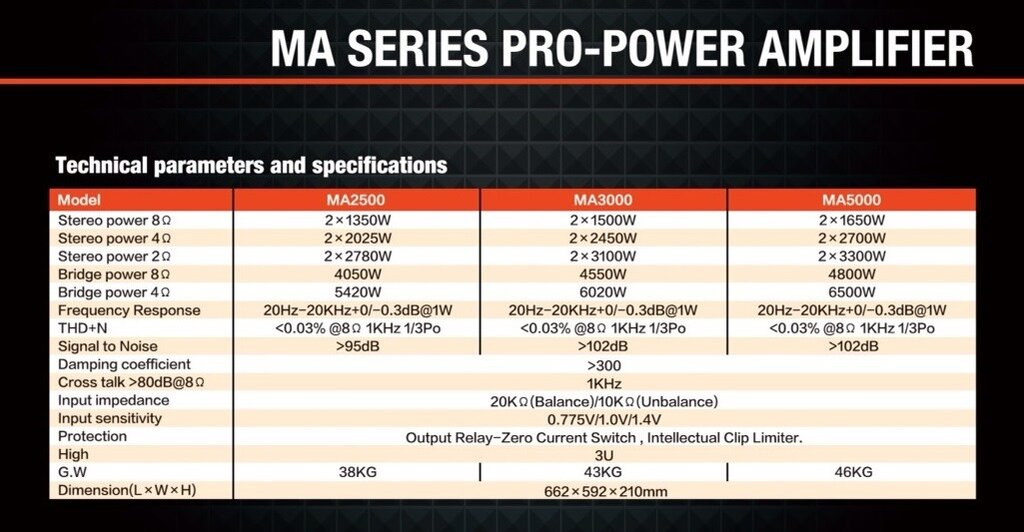 MA SERIES PRO-POWER AMPLIFIER

Technical parameters and specifications

| Model | MA2500 | MA3000 | MA5000 |
|---|---|---|---|
| Stereo power 8Ω | 2×1350W | 2×1500W | 2×1650W |
| Stereo power 4Ω | 2×2025W | 2×2450W | 2×2700W |
| Stereo power 2Ω | 2×2780W | 2×3100W | 2×3300W |
| Bridge power 8Ω | 4050W | 4550W | 4800W |
| Bridge power 4Ω | 5420W | 6020W | 6500W |
| Frequency Response | 20Hz-20KHz+0/-0.3dB@1W | 20Hz-20KHz+0/-0.3dB@1W | 20Hz-20KHz+0/-0.3dB@1W |
| THD+N | <0.03% @8Ω 1KHz 1/3Po | <0.03% @8Ω 1KHz 1/3Po | <0.03% @8Ω 1KHz 1/3Po |
| Signal to Noise | >95dB | >102dB | >102dB |
| Damping coefficient | >300 | | |
| Cross talk >80dB@8Ω | 1KHz | | |
| Input impedance | 20KΩ(Balance)/10KΩ(Unbalance) | | |
| Input sensitivity | 0.775V/1.0V/1.4V | | |
| Protection | Output Relay-Zero Current Switch , Intellectual Clip Limiter. | | |
| High | 3U | | |
| G.W | 38KG | 43KG | 46KG |
| Dimension(L×W×H) | 662×592×210mm | | |